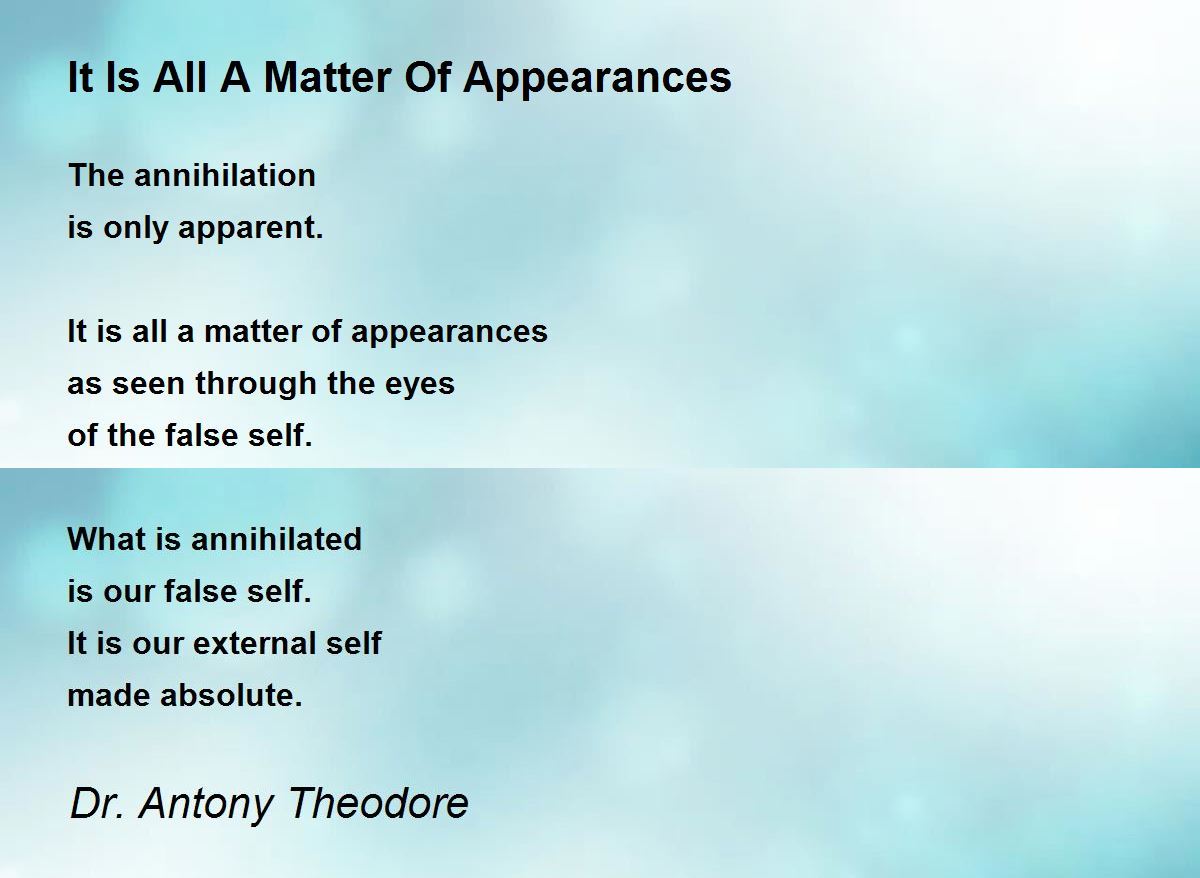 It Is All A Matter Of Appearances

The annihilation
is only apparent.

It is all a matter of appearances
as seen through the eyes
of the false self.

What is annihilated
is our false self.
It is our external self
made absolute.

Dr. Antony Theodore